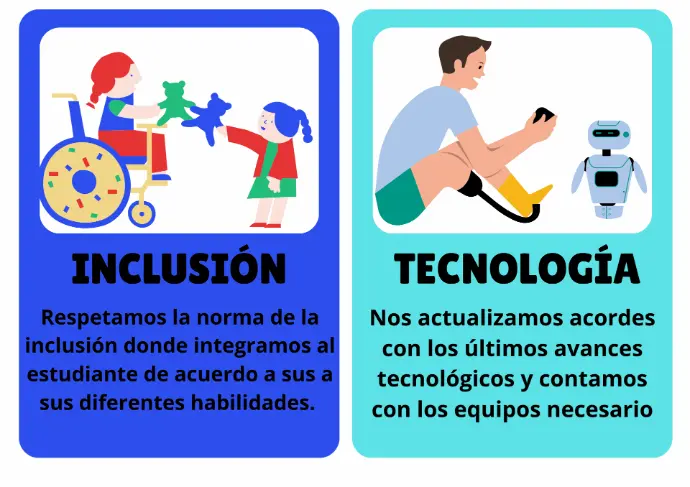 INCLUSIÓN

Respetamos la norma de la inclusión donde integramos al estudiante de acuerdo a sus a sus diferentes habilidades.

TECNOLOGÍA

Nos actualizamos acordes con los últimos avances tecnológicos y contamos con los equipos necesario